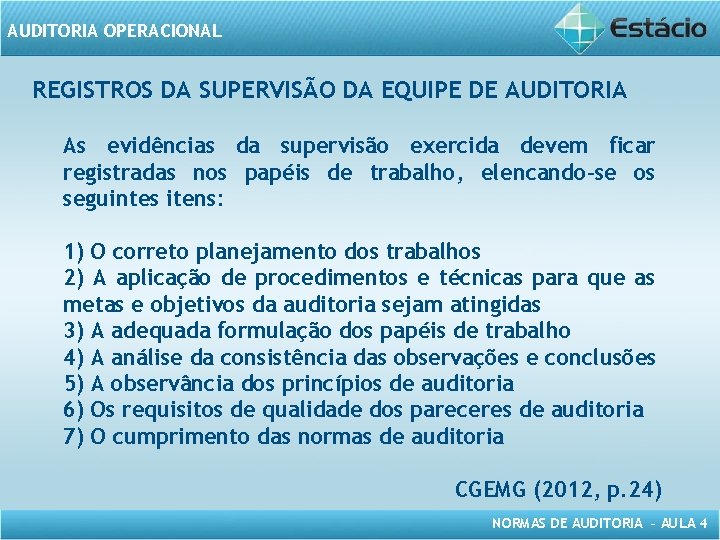 AUDITORIA OPERACIONAL

Estácio

REGISTROS DA SUPERVISÃO DA EQUIPE DE AUDITORIA

As evidências da supervisão exercida devem ficar registradas nos papéis de trabalho, elencando-se os seguintes itens:

1) O correto planejamento dos trabalhos
2) A aplicação de procedimentos e técnicas para que as metas e objetivos da auditoria sejam atingidas
3) A adequada formulação dos papéis de trabalho
4) A análise da consistência das observações e conclusões
5) A observância dos princípios de auditoria
6) Os requisitos de qualidade dos pareceres de auditoria
7) O cumprimento das normas de auditoria

CGEMG (2012, p.24)

NORMAS DE AUDITORIA – AULA 4